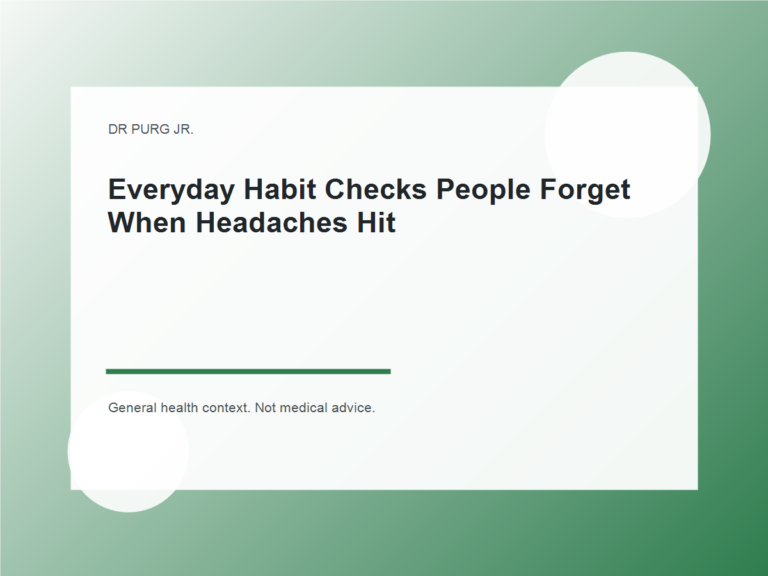 DR PURG JR.

Everyday Habit Checks People Forget When Headaches Hit

General health context. Not medical advice.